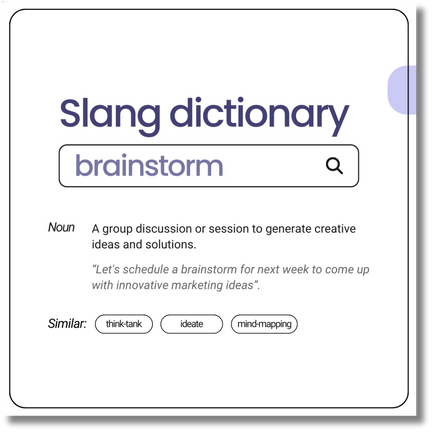 Slang dictionary

brainstorm

Noun A group discussion or session to generate creative ideas and solutions.

"Let's schedule a brainstorm for next week to come up with innovative marketing ideas".

Similar: think-tank ideate mind-mapping